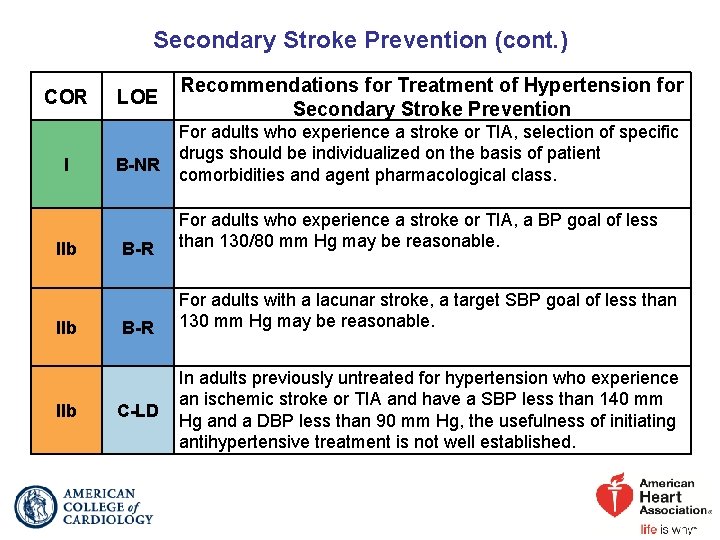 Secondary Stroke Prevention (cont.)

| COR | LOE | Recommendations for Treatment of Hypertension for Secondary Stroke Prevention |
|---|---|---|
| I | B-NR | For adults who experience a stroke or TIA, selection of specific drugs should be individualized on the basis of patient comorbidities and agent pharmacological class. |
| IIb | B-R | For adults who experience a stroke or TIA, a BP goal of less than 130/80 mm Hg may be reasonable. |
| IIb | B-R | For adults with a lacunar stroke, a target SBP goal of less than 130 mm Hg may be reasonable. |
| IIb | C-LD | In adults previously untreated for hypertension who experience an ischemic stroke or TIA and have a SBP less than 140 mm Hg and a DBP less than 90 mm Hg, the usefulness of initiating antihypertensive treatment is not well established. |

AMERICAN COLLEGE of CARDIOLOGY

American Heart Association®
life is why™